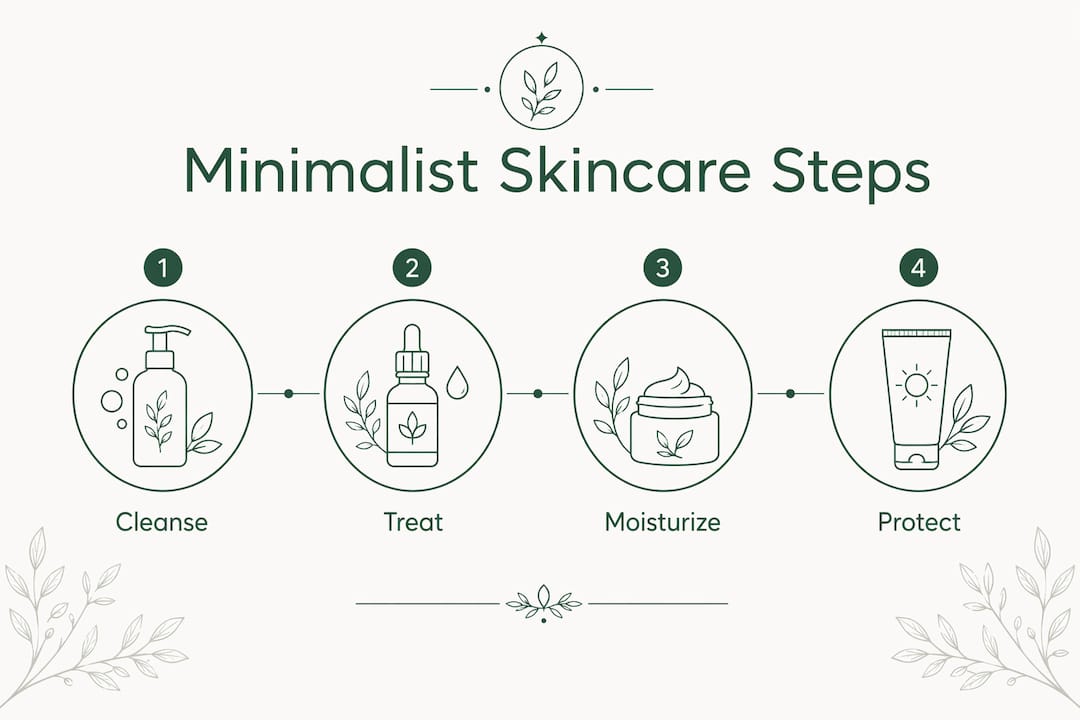 Minimalist Skincare Steps

1

Cleanse

2

Treat

3

Moisturize

4

Protect